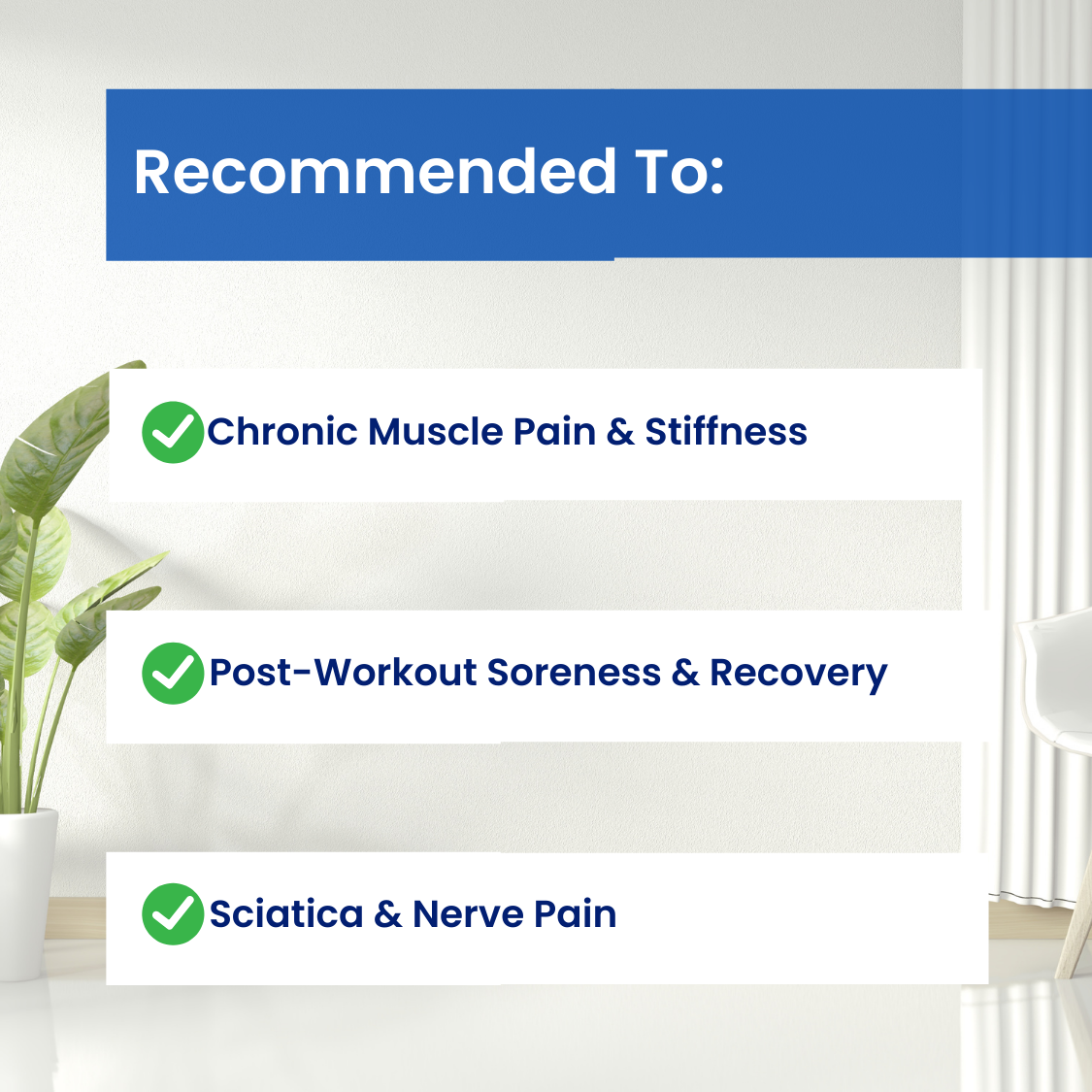 Recommended To:

Chronic Muscle Pain & Stiffness

Post-Workout Soreness & Recovery

Sciatica & Nerve Pain